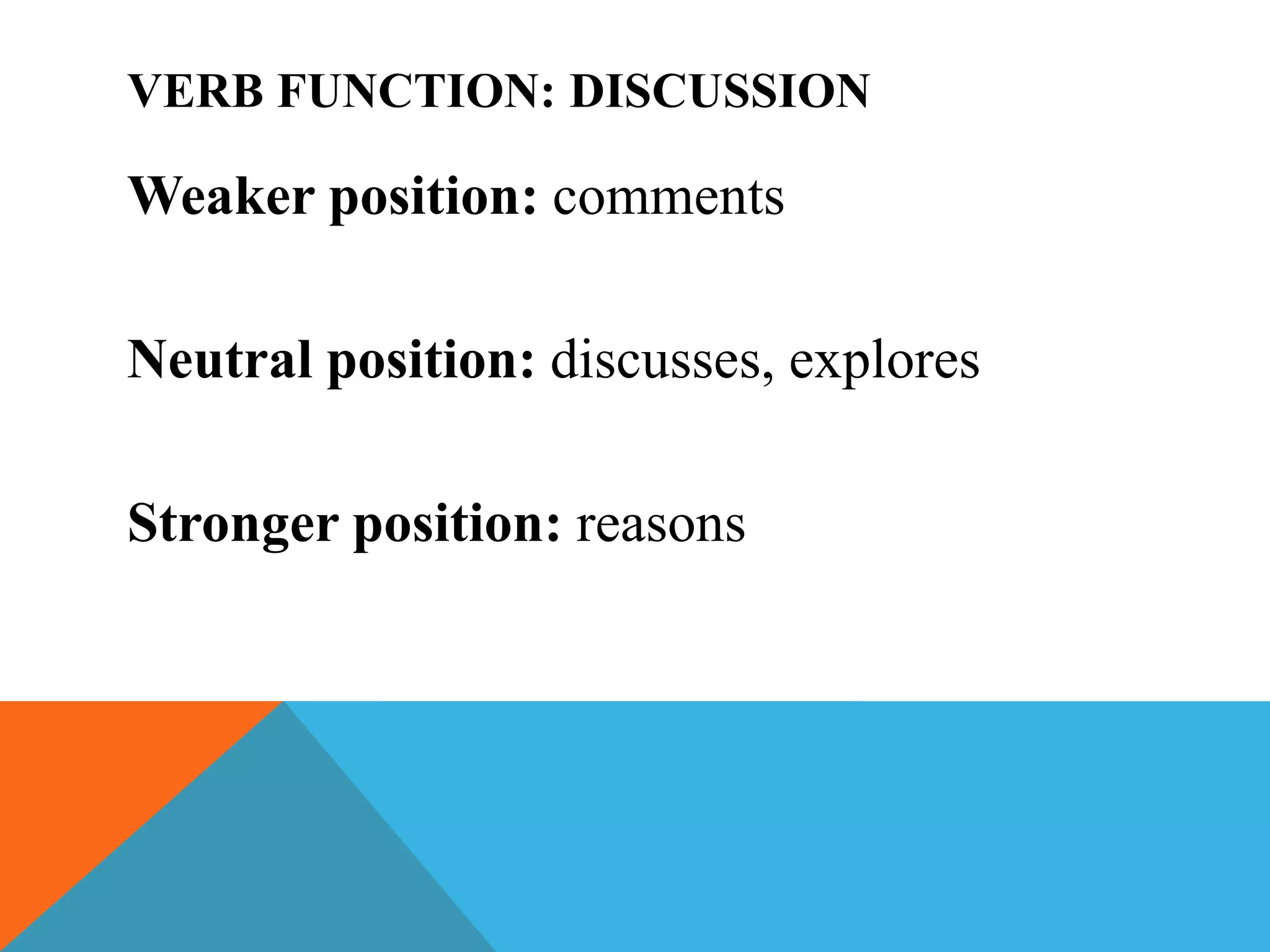 VERB FUNCTION: DISCUSSION

Weaker position: comments

Neutral position: discusses, explores

Stronger position: reasons